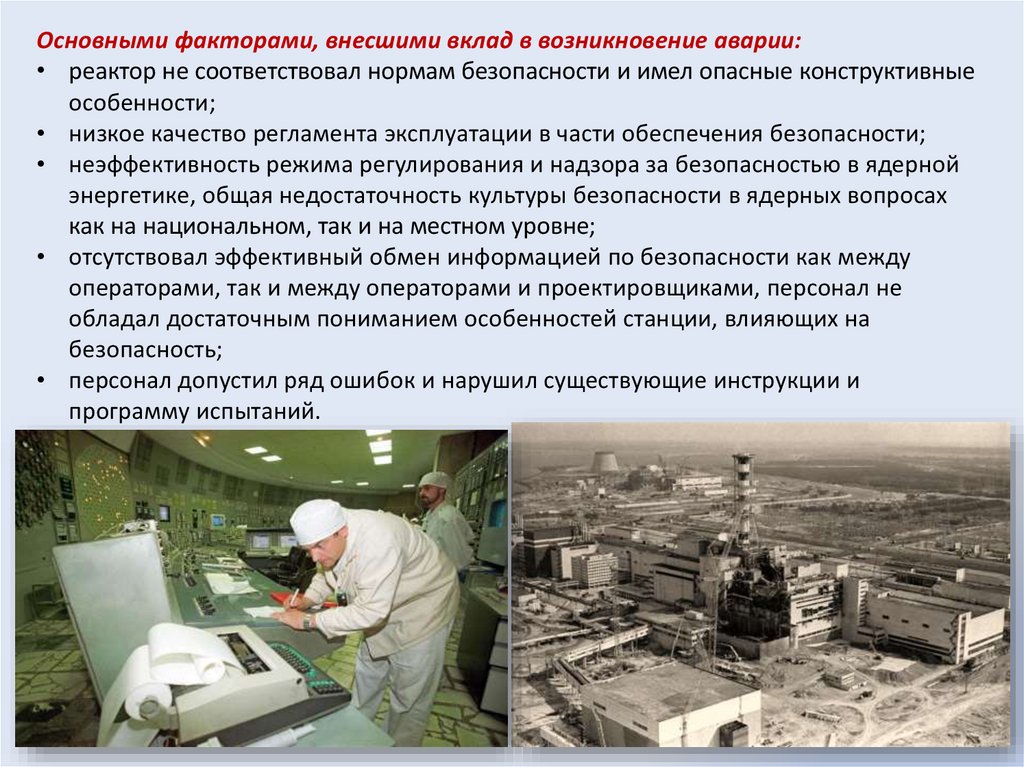 Основными факторами, внесшими вклад в возникновение аварии:

• реактор не соответствовал нормам безопасности и имел опасные конструктивные особенности;
• низкое качество регламента эксплуатации в части обеспечения безопасности;
• неэффективность режима регулирования и надзора за безопасностью в ядерной энергетике, общая недостаточность культуры безопасности в ядерных вопросах как на национальном, так и на местном уровне;
• отсутствовал эффективный обмен информацией по безопасности как между операторами, так и между операторами и проектировщиками, персонал не обладал достаточным пониманием особенностей станции, влияющих на безопасность;
• персонал допустил ряд ошибок и нарушил существующие инструкции и программу испытаний.